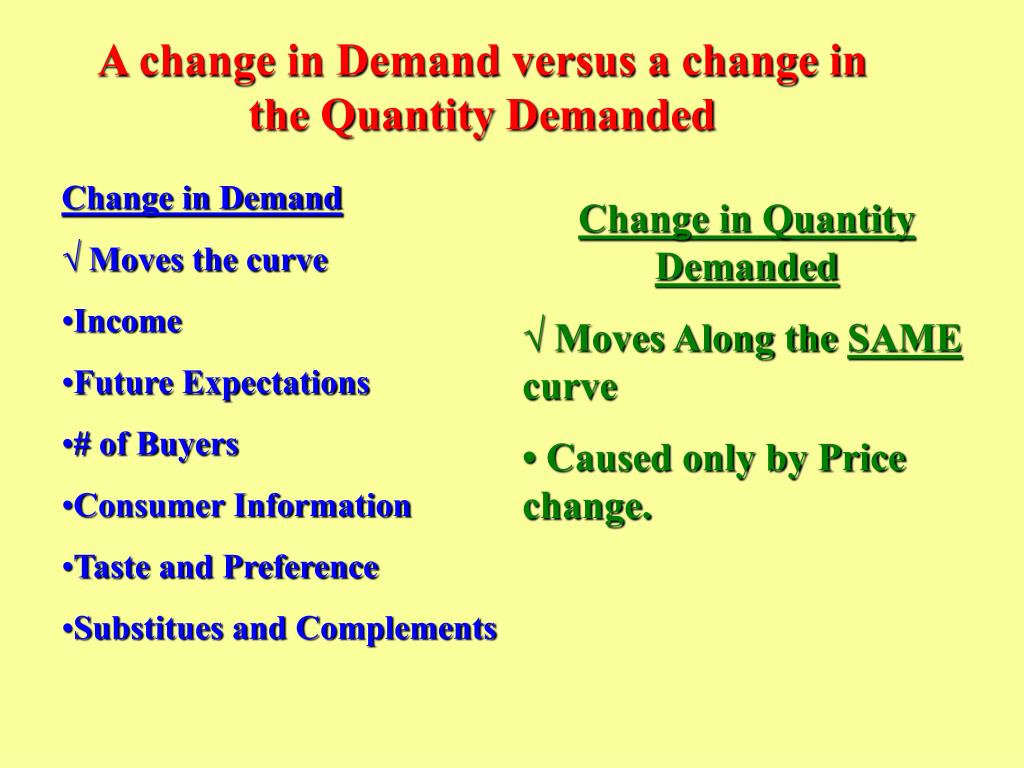 A change in Demand versus a change in the Quantity Demanded

Change in Demand

√ Moves the curve

•Income

•Future Expectations

•# of Buyers

•Consumer Information

•Taste and Preference

•Substitues and Complements

Change in Quantity Demanded

√ Moves Along the SAME curve

• Caused only by Price change.